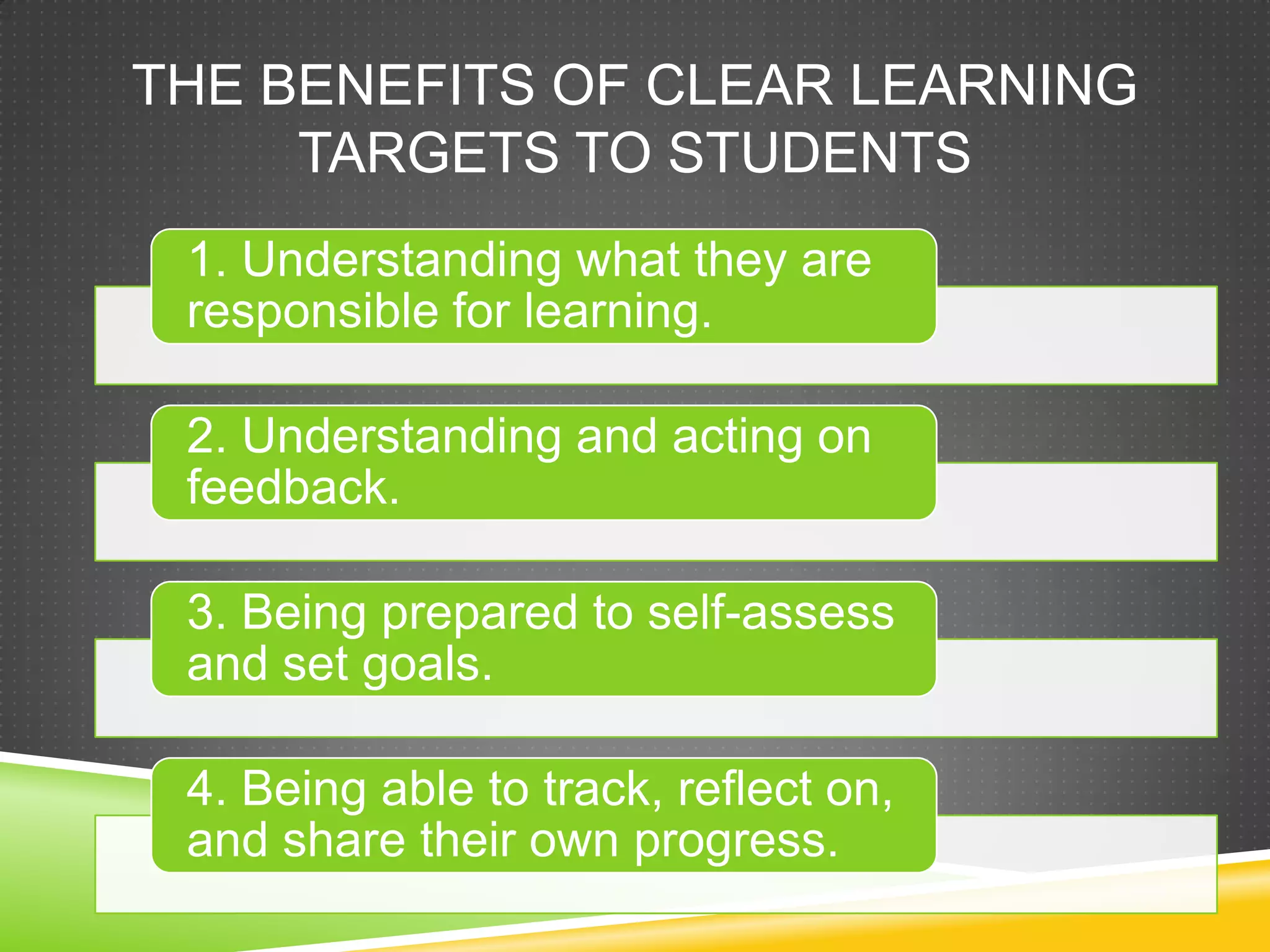 THE BENEFITS OF CLEAR LEARNING TARGETS TO STUDENTS

1. Understanding what they are responsible for learning.

2. Understanding and acting on feedback.

3. Being prepared to self-assess and set goals.

4. Being able to track, reflect on, and share their own progress.